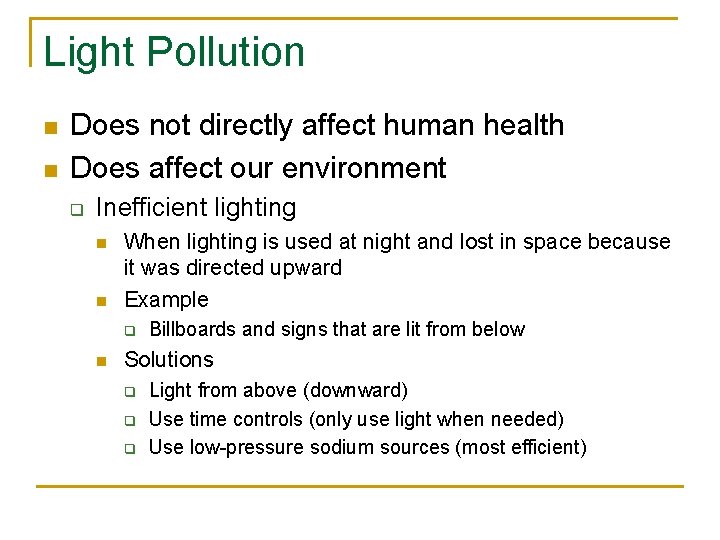 Light Pollution

- Does not directly affect human health
- Does affect our environment
  - Inefficient lighting
    - When lighting is used at night and lost in space because it was directed upward
    - Example
      - Billboards and signs that are lit from below
    - Solutions
      - Light from above (downward)
      - Use time controls (only use light when needed)
      - Use low-pressure sodium sources (most efficient)